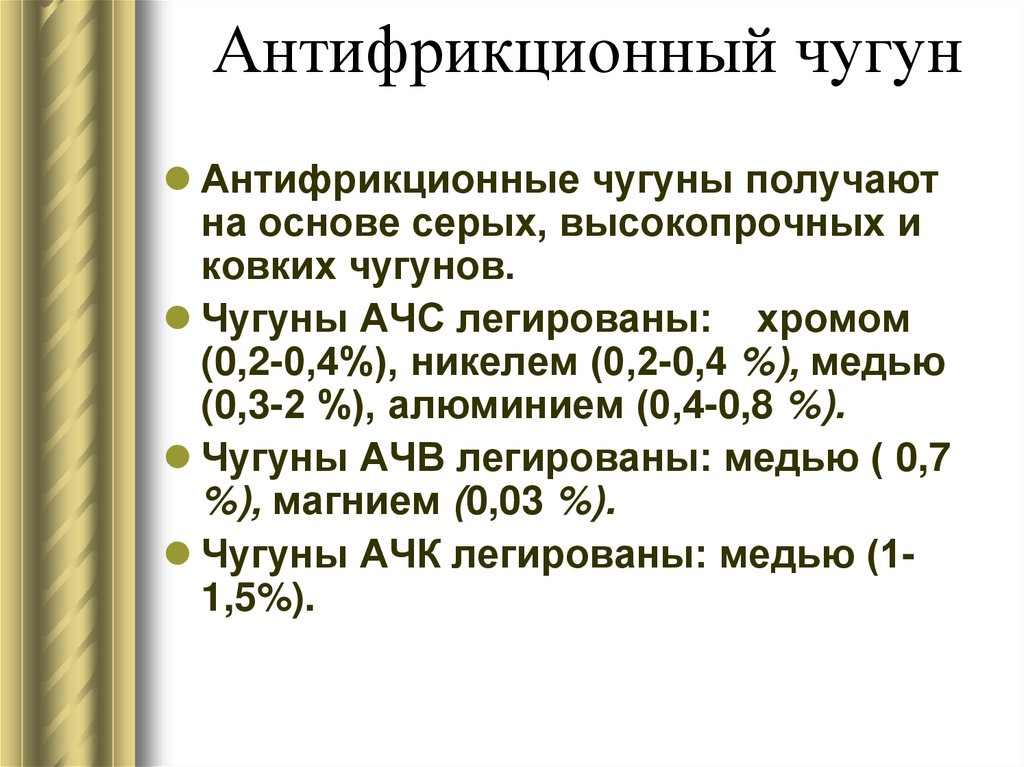 Антифрикционный чугун

Антифрикционные чугуны получают на основе серых, высокопрочных и ковких чугунов.

Чугуны АЧС легированы: хромом (0,2-0,4%), никелем (0,2-0,4 %), медью (0,3-2 %), алюминием (0,4-0,8 %).

Чугуны АЧВ легированы: медью ( 0,7 %), магнием (0,03 %).

Чугуны АЧК легированы: медью (1-1,5%).